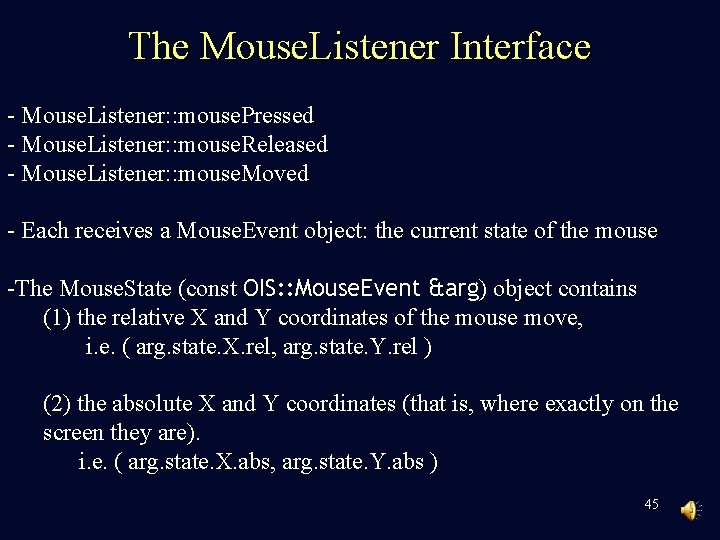 The MouseListener Interface

- MouseListener::mousePressed
- MouseListener::mouseReleased
- MouseListener::mouseMoved

- Each receives a MouseEvent object: the current state of the mouse

-The MouseState (const OIS::MouseEvent &arg) object contains
(1) the relative X and Y coordinates of the mouse move,
i.e. ( arg.state.X.rel, arg.state.Y.rel )

(2) the absolute X and Y coordinates (that is, where exactly on the screen they are).
i.e. ( arg.state.X.abs, arg.state.Y.abs )

45